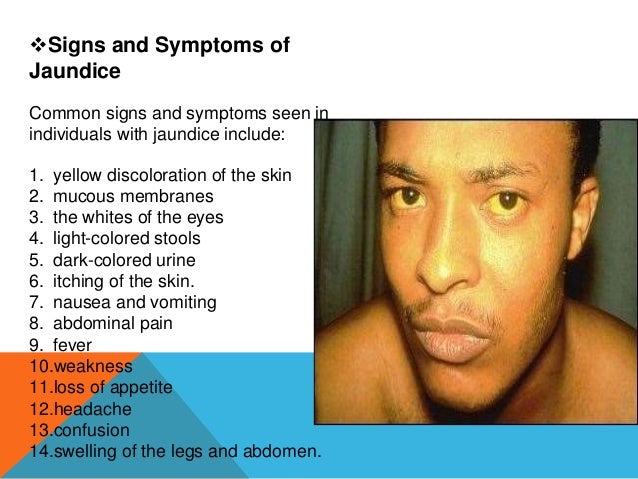 ❖Signs and Symptoms of Jaundice

Common signs and symptoms seen in individuals with jaundice include:

1. yellow discoloration of the skin
2. mucous membranes
3. the whites of the eyes
4. light-colored stools
5. dark-colored urine
6. itching of the skin.
7. nausea and vomiting
8. abdominal pain
9. fever
10.weakness
11.loss of appetite
12.headache
13.confusion
14.swelling of the legs and abdomen.